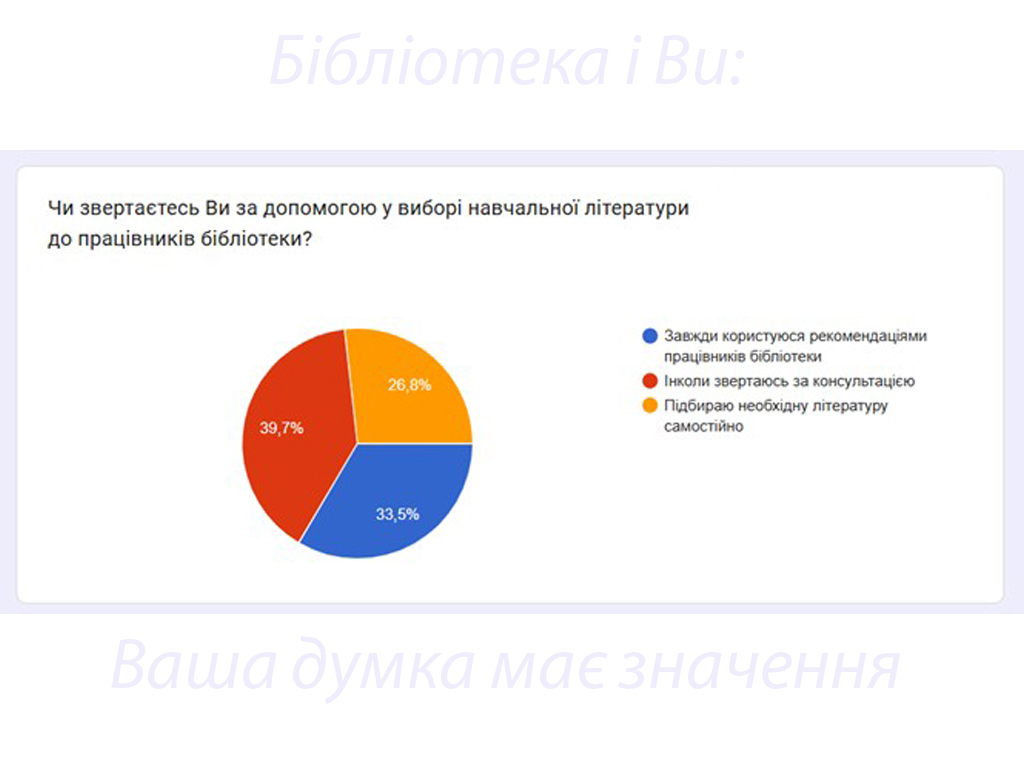 Бібліотека і Ви:

Чи звертаєтесь Ви за допомогою у виборі навчальної літератури до працівників бібліотеки?

26,8%
39,7%
33,5%

Завжди користуюся рекомендаціями працівників бібліотеки
Інколи звертаюсь за консультацією
Підбираю необхідну літературу самостійно

Ваша думка має значення